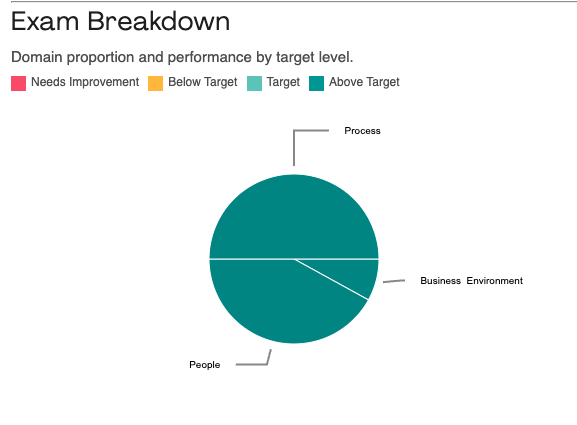 Exam Breakdown

Domain proportion and performance by target level.

Needs Improvement Below Target Target Above Target

Process

Business Environment

People